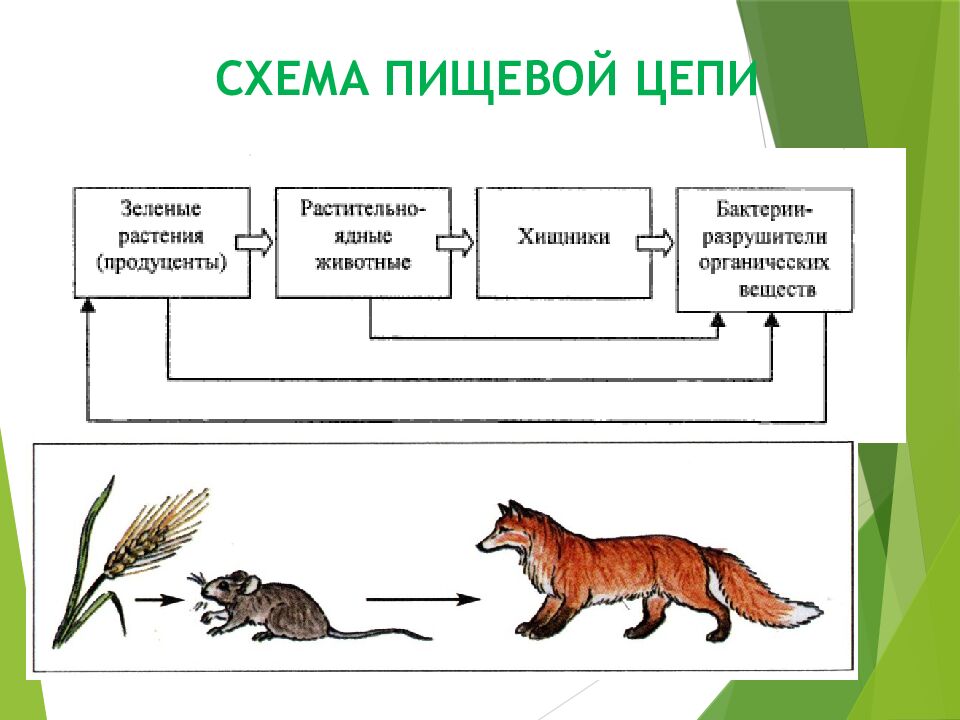 СХЕМА ПИЩЕВОЙ ЦЕПИ

Зеленые растения (продуценты)

Растительноядные животные

Хищники

Бактерии-разрушители органических веществ